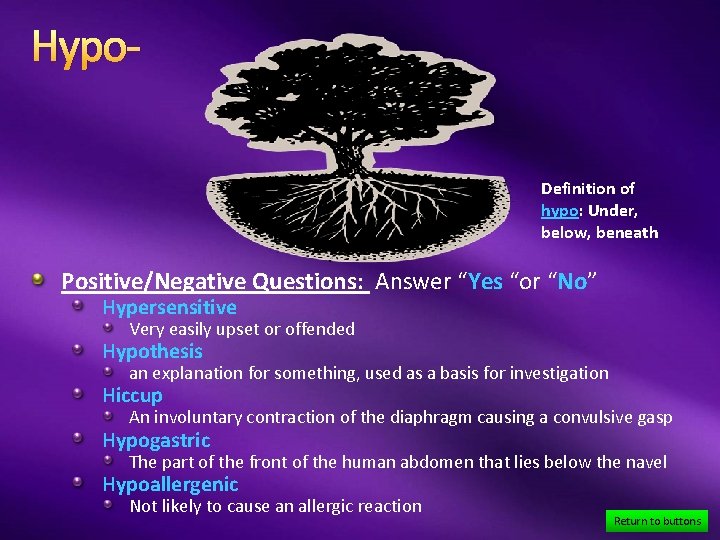 Hypo-

Definition of hypo: Under, below, beneath

Positive/Negative Questions: Answer “Yes “or “No”

Hypersensitive

Very easily upset or offended

Hypothesis

an explanation for something, used as a basis for investigation

Hiccup

An involuntary contraction of the diaphragm causing a convulsive gasp

Hypogastric

The part of the front of the human abdomen that lies below the navel

Hypoallergenic

Not likely to cause an allergic reaction

Return to buttons